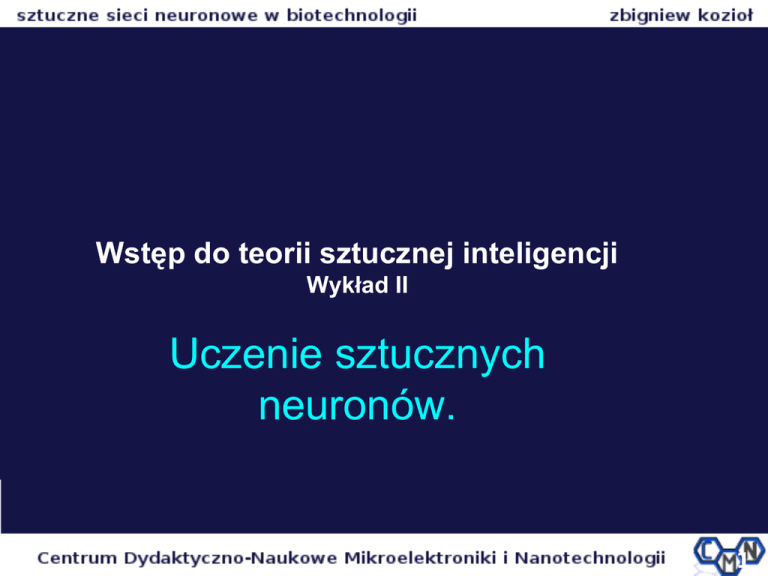 sztuczne sieci neuronowe w biotechnologii

zbigniew kozioł

Wstęp do teorii sztucznej inteligencji
Wykład II

Uczenie sztucznych neuronów.

Centrum Dydaktyczno-Naukowe Mikroelektroniki i Nanotechnologii

C M N

1